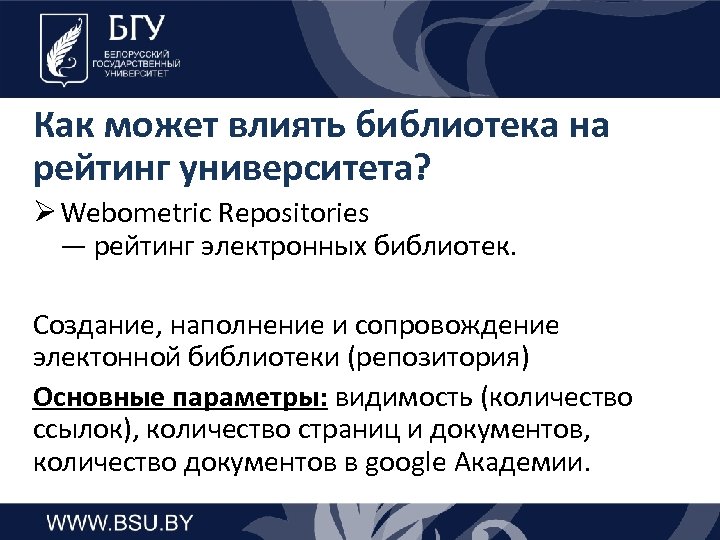 БГУ
БЕЛОРУССКИЙ ГОСУДАРСТВЕННЫЙ УНИВЕРСИТЕТ

Как может влиять библиотека на рейтинг университета?

➢ Webometric Repositories
— рейтинг электронных библиотек.

Создание, наполнение и сопровождение электонной библиотеки (репозитория)

Основные параметры: видимость (количество ссылок), количество страниц и документов, количество документов в google Академии.

WWW.BSU.BY